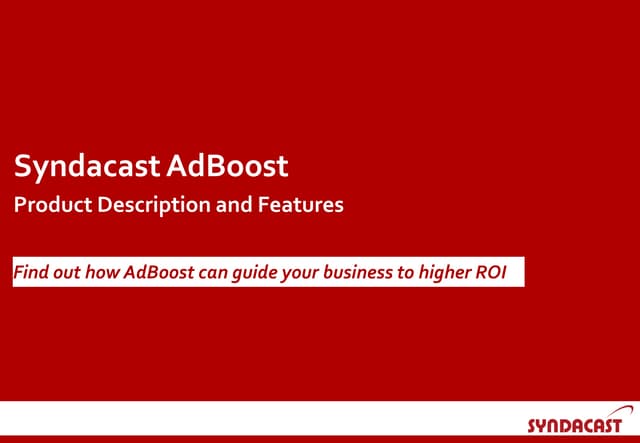 Syndacast AdBoost
Product Description and Features

Find out how AdBoost can guide your business to higher ROI

SYNDACAST